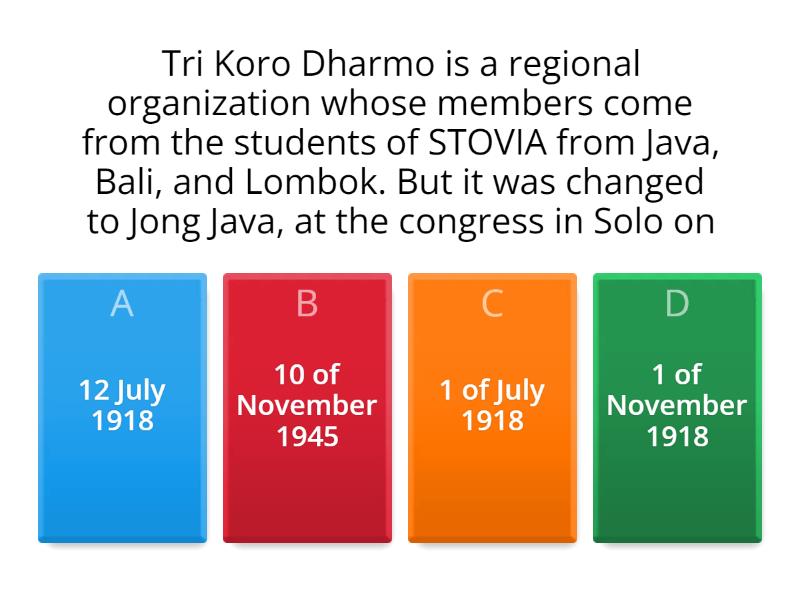 Tri Koro Dharmo is a regional organization whose members come from the students of STOVIA from Java, Bali, and Lombok. But it was changed to Jong Java, at the congress in Solo on

A
12 July 1918

B
10 of November 1945

C
1 of July 1918

D
1 of November 1918